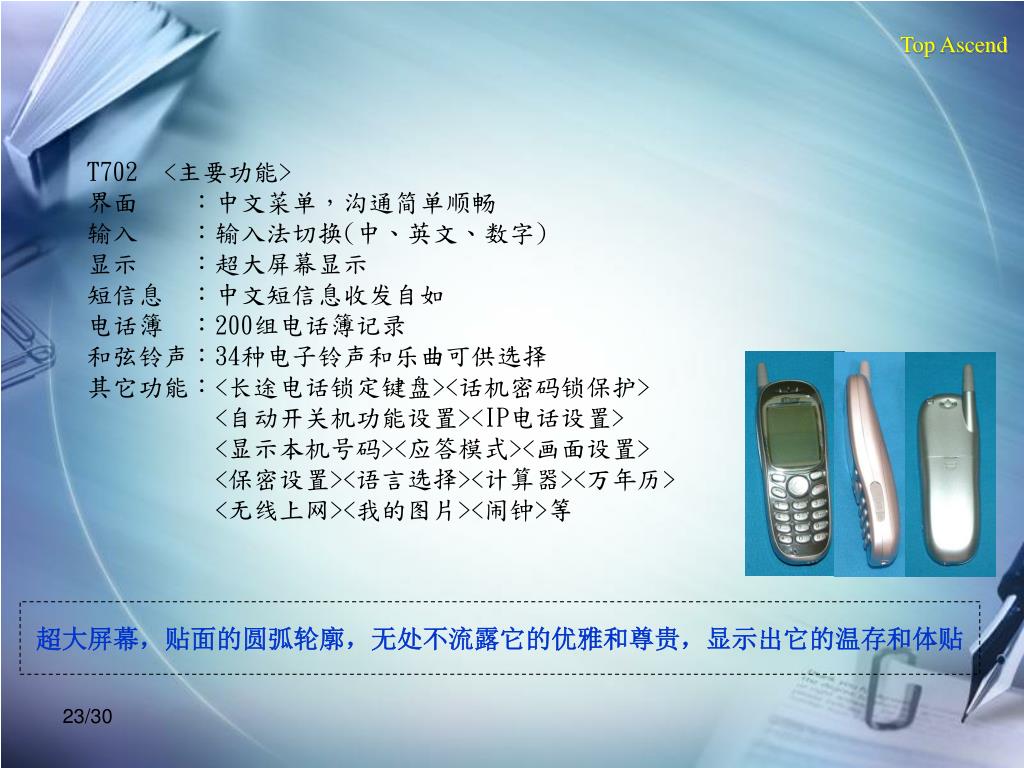 Top Ascend

T702 <主要功能>
界面 ：中文菜单，沟通简单顺畅
输入 ：输入法切换(中、英文、数字)
显示 ：超大屏幕显示
短信息 ：中文短信息收发自如
电话簿 ：200组电话簿记录
和弦铃声：34种电子铃声和乐曲可供选择
其它功能：<长途电话锁定键盘><话机密码锁保护>
<自动开关机功能设置><IP电话设置>
<显示本机号码><应答模式><画面设置>
<保密设置><语言选择><计算器><万年历>
<无线上网><我的图片><闹钟>等

超大屏幕，贴面的圆弧轮廓，无处不流露它的优雅和尊贵，显示出它的温存和体贴

23/30